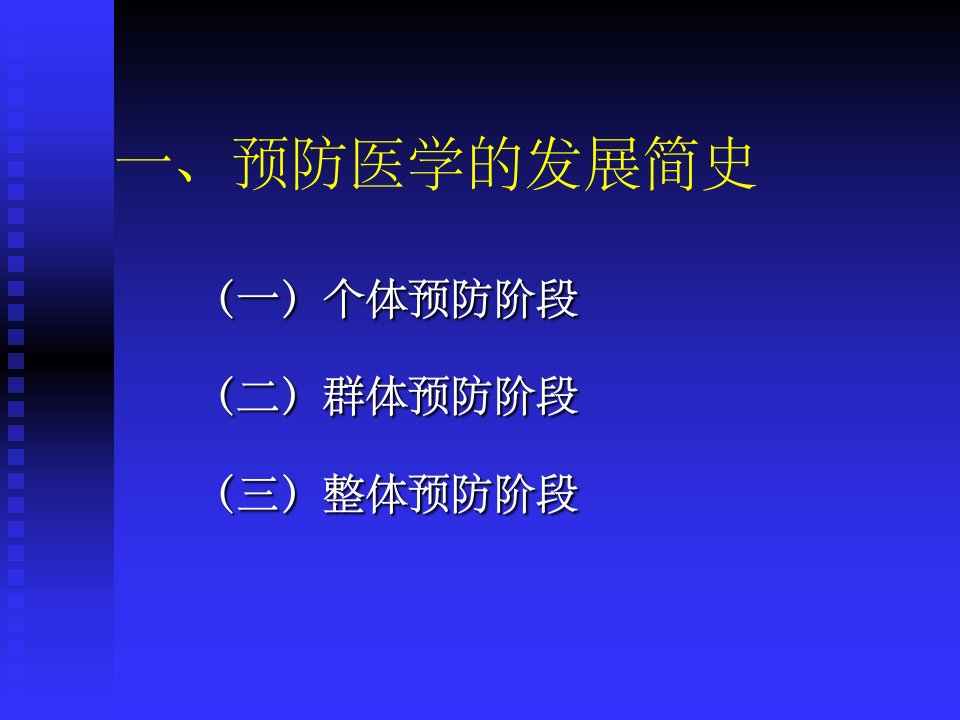 一、预防医学的发展简史

（一）个体预防阶段

（二）群体预防阶段

（三）整体预防阶段